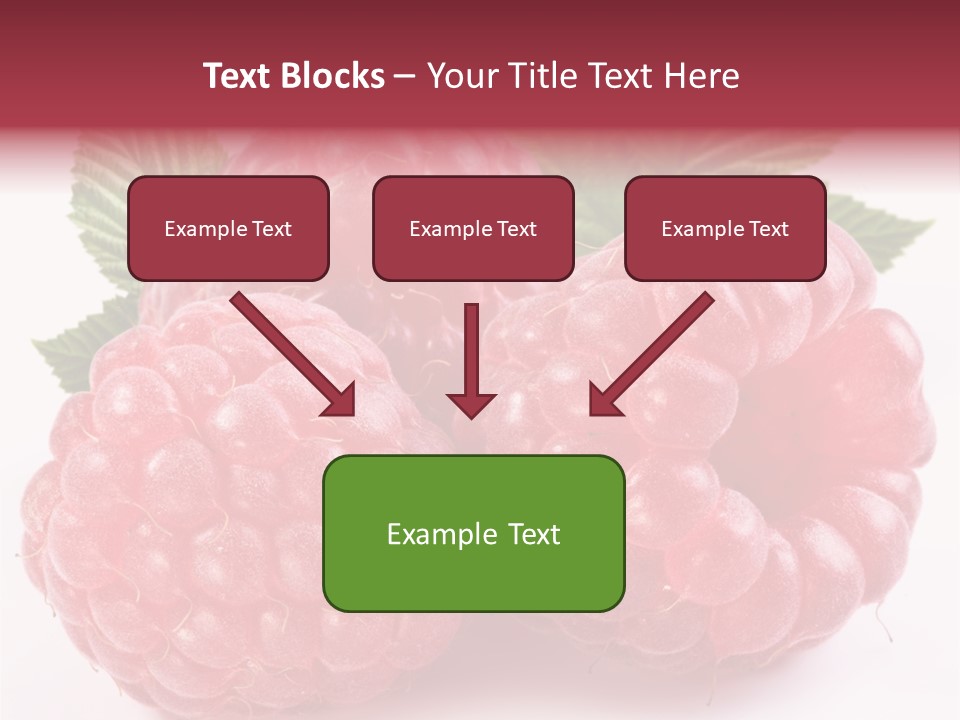 Text Blocks – Your Title Text Here

Example Text

Example Text

Example Text

Example Text